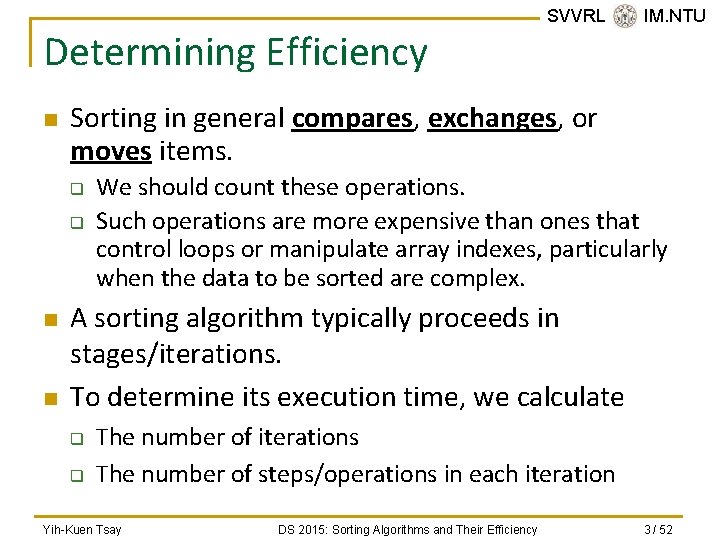 SVVRL IM.NTU

Determining Efficiency

Sorting in general compares, exchanges, or moves items.

We should count these operations.

Such operations are more expensive than ones that control loops or manipulate array indexes, particularly when the data to be sorted are complex.

A sorting algorithm typically proceeds in stages/iterations.

To determine its execution time, we calculate

The number of iterations

The number of steps/operations in each iteration

Yih-Kuen Tsay DS 2015: Sorting Algorithms and Their Efficiency 3 / 52